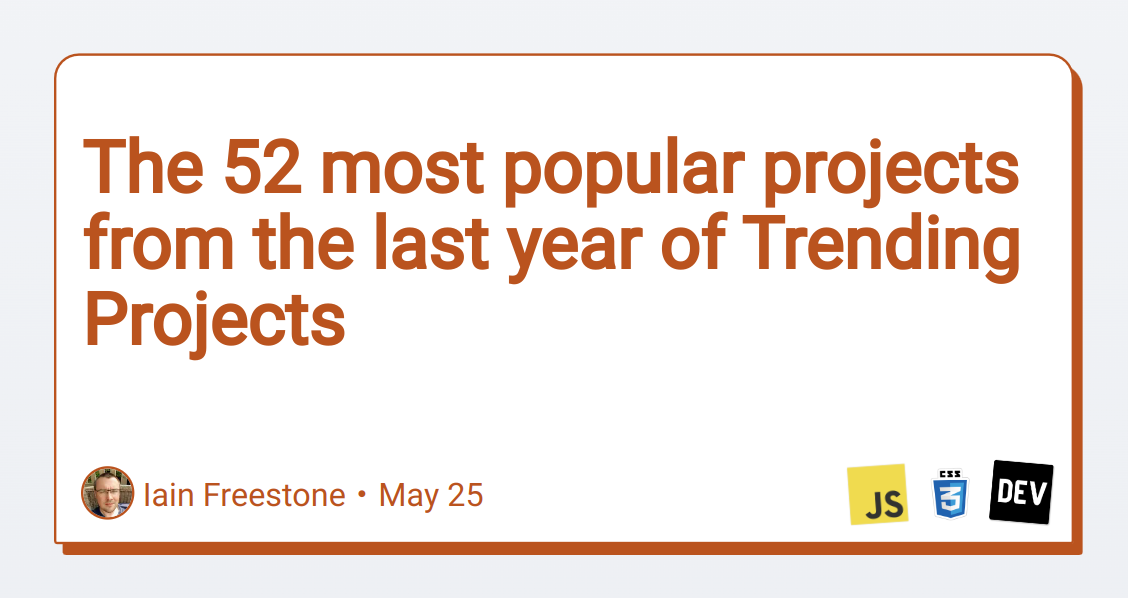 The 52 most popular projects from the last year of Trending Projects

Iain Freestone • May 25

JS

CSS 3

DEV